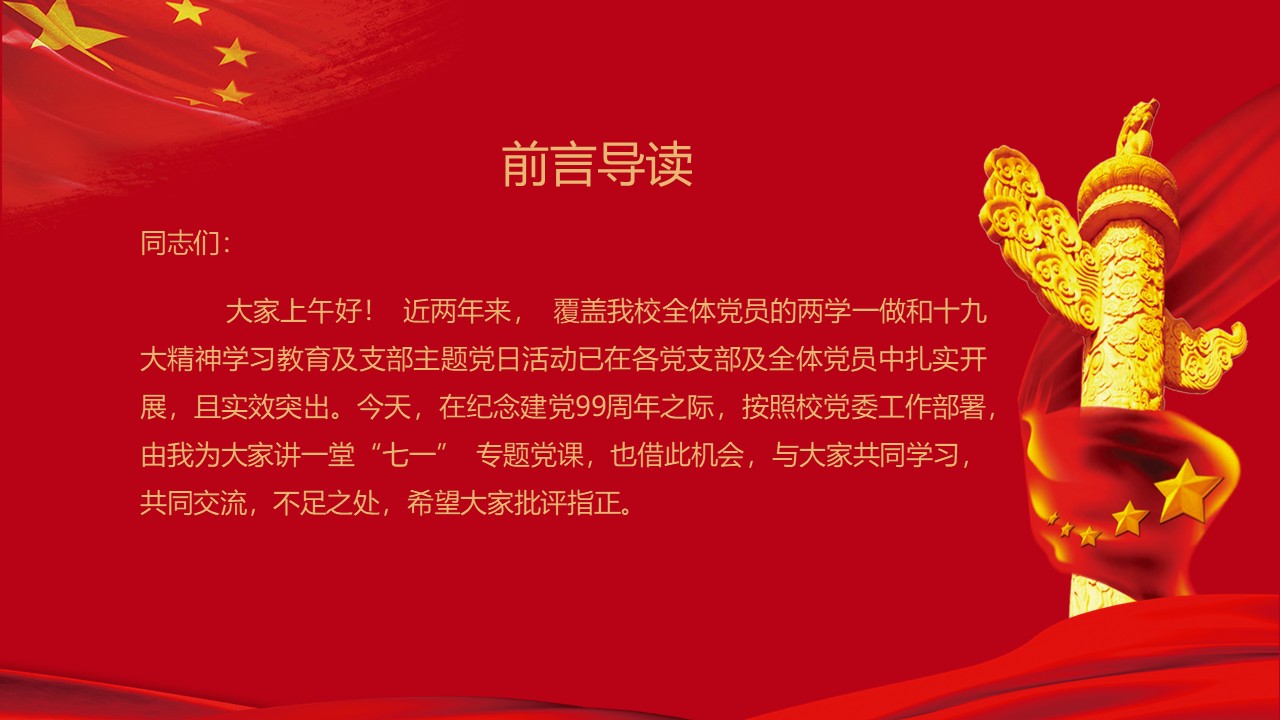 前言导读

同志们：

大家上午好！ 近两年来， 覆盖我校全体党员的两学一做和十九大精神学习教育及支部主题党日活动已在各党支部及全体党员中扎实开展，且实效突出。今天，在纪念建党99周年之际，按照校党委工作部署，由我为大家讲一堂“七一” 专题党课，也借此机会，与大家共同学习，共同交流，不足之处，希望大家批评指正。